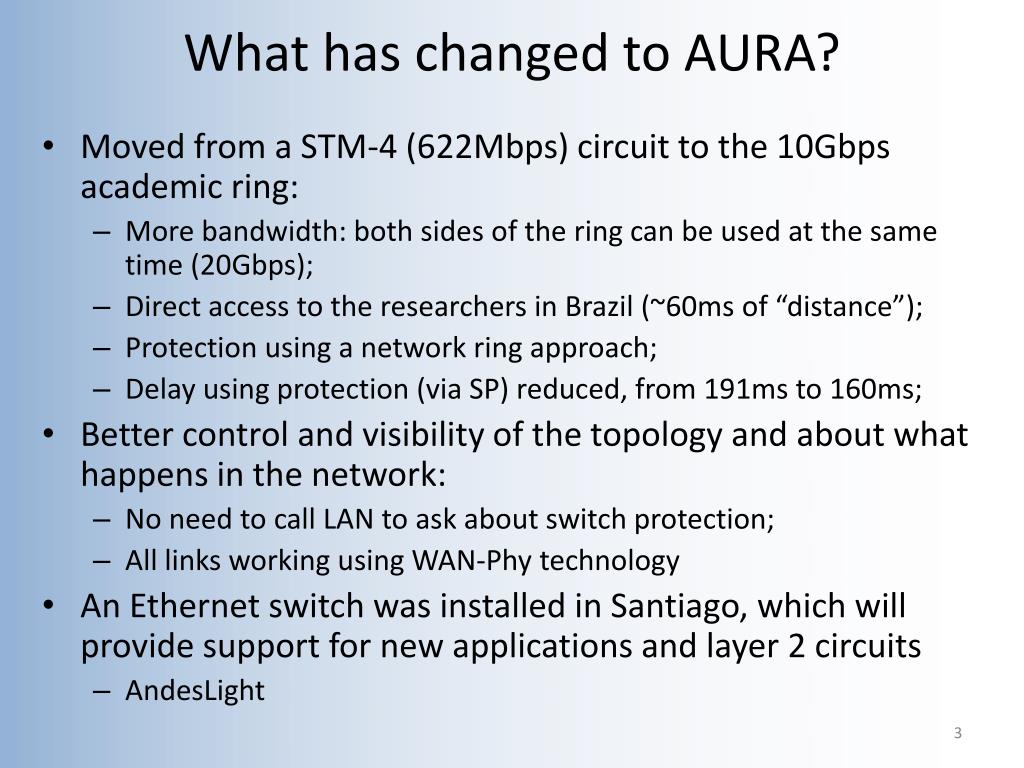 What has changed to AURA?

• Moved from a STM-4 (622Mbps) circuit to the 10Gbps academic ring:
– More bandwidth: both sides of the ring can be used at the same time (20Gbps);
– Direct access to the researchers in Brazil (~60ms of “distance”);
– Protection using a network ring approach;
– Delay using protection (via SP) reduced, from 191ms to 160ms;
• Better control and visibility of the topology and about what happens in the network:
– No need to call LAN to ask about switch protection;
– All links working using WAN-Phy technology
• An Ethernet switch was installed in Santiago, which will provide support for new applications and layer 2 circuits
– AndesLight

3